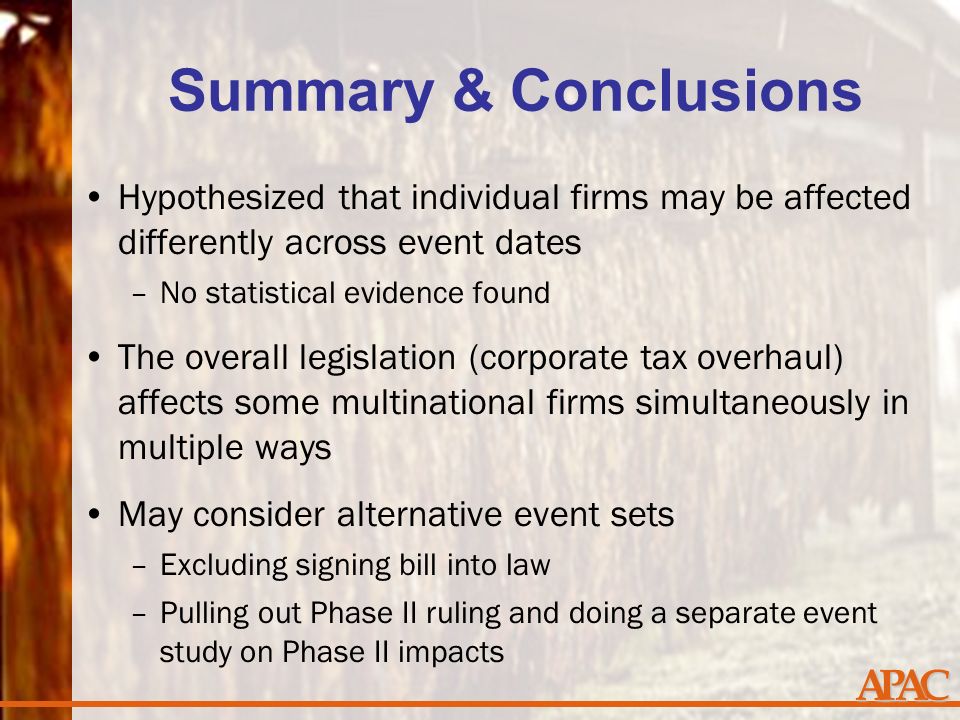 Summary & Conclusions

• Hypothesized that individual firms may be affected differently across event dates
– No statistical evidence found

• The overall legislation (corporate tax overhaul) affects some multinational firms simultaneously in multiple ways

• May consider alternative event sets
– Excluding signing bill into law
– Pulling out Phase II ruling and doing a separate event study on Phase II impacts

APAC